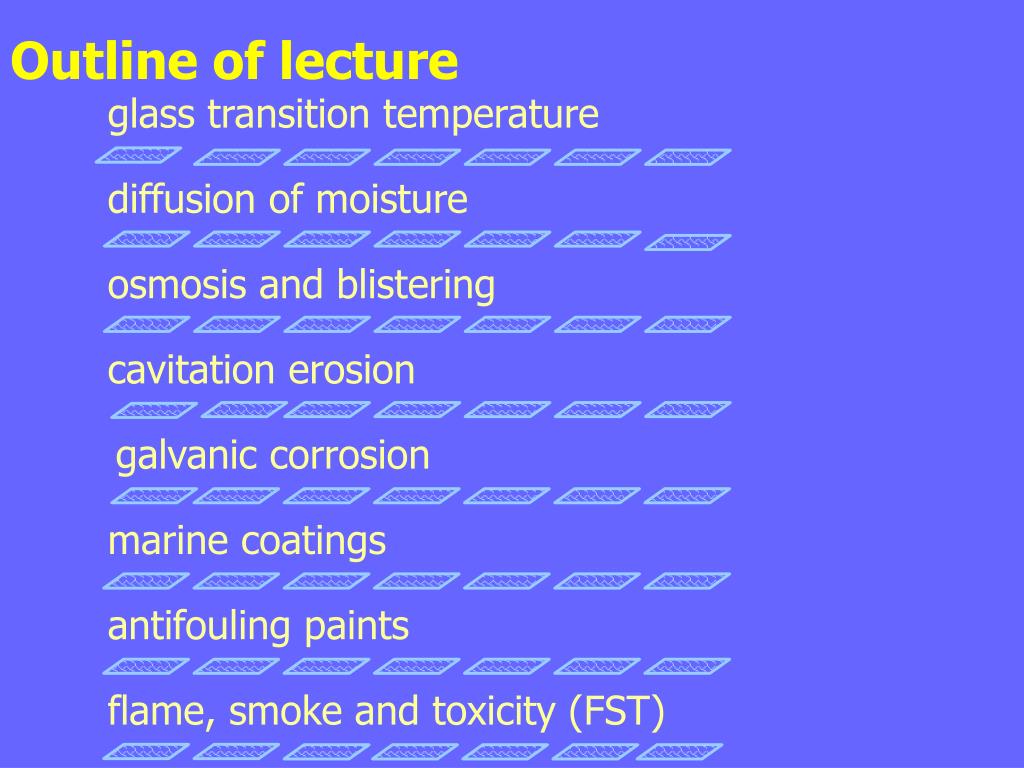 Outline of lecture

glass transition temperature

diffusion of moisture

osmosis and blistering

cavitation erosion

galvanic corrosion

marine coatings

antifouling paints

flame, smoke and toxicity (FST)